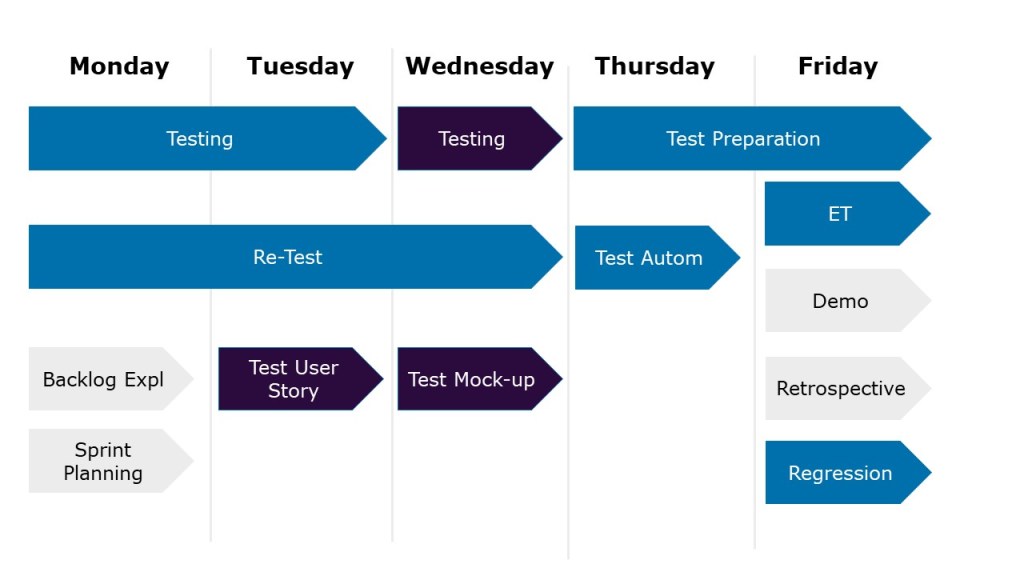 Monday

Tuesday

Wednesday

Thursday

Friday

Testing

Testing

Test Preparation

ET

Re-Test

Test Autom

Demo

Backlog Expl

Test User Story

Test Mock-up

Retrospective

Sprint Planning

Regression